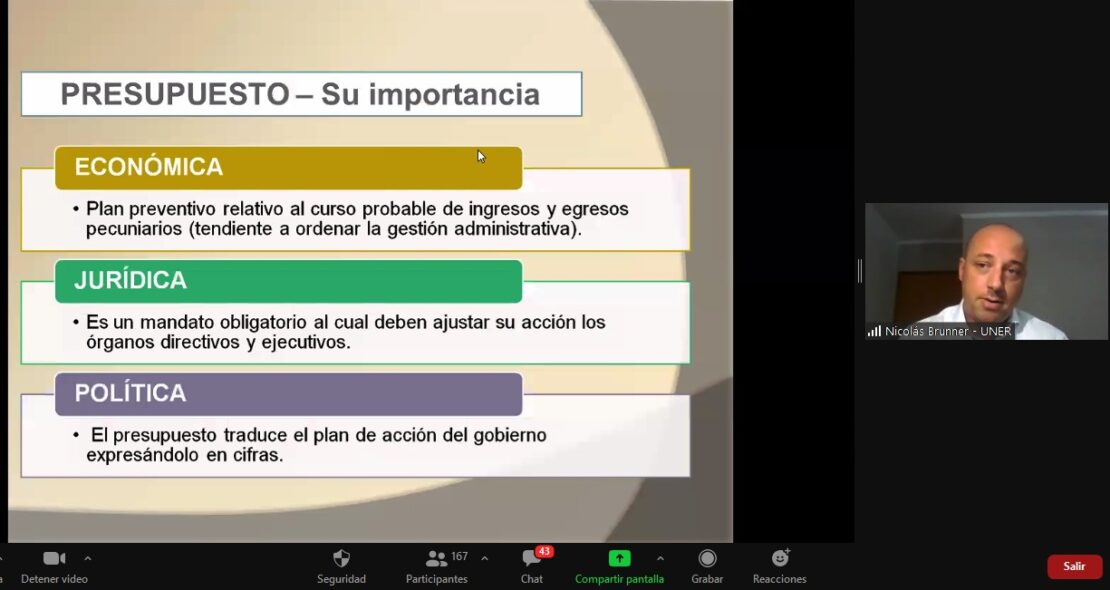 PRESUPUESTO – Su importancia

ECONÓMICA

• Plan preventivo relativo al curso probable de ingresos y egresos pecuniarios (tendiente a ordenar la gestión administrativa).

JURÍDICA

• Es un mandato obligatorio al cual deben ajustar su acción los órganos directivos y ejecutivos.

POLÍTICA

• El presupuesto traduce el plan de acción del gobierno expresándolo en cifras.

Nicolás Brunner - UNER

Detener video

Seguridad

167
Participantes

43
Chat

Compartir pantalla

Grabar

Reacciones

Salir